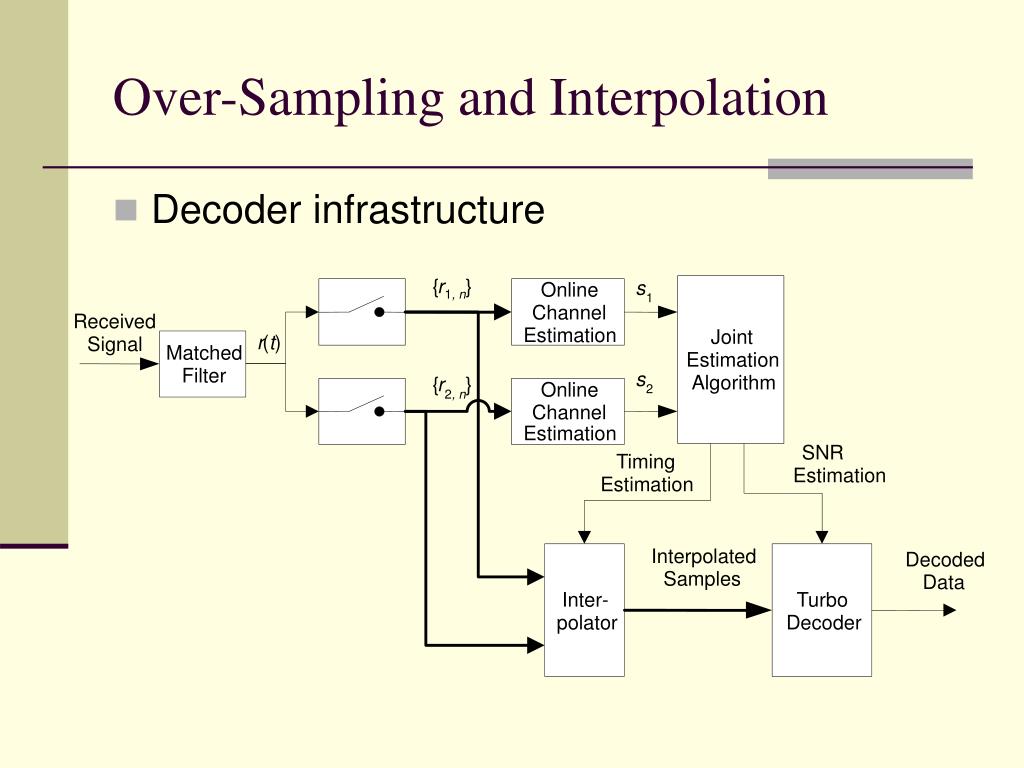 Over-Sampling and Interpolation

Decoder infrastructure

Received Signal

Matched Filter

$r(t)$

$\{r_{1,n}\}$

$\{r_{2,n}\}$

Online Channel Estimation

Online Channel Estimation

$s_1$

$s_2$

Joint Estimation Algorithm

Timing Estimation

SNR Estimation

Inter-polator

Interpolated Samples

Turbo Decoder

Decoded Data